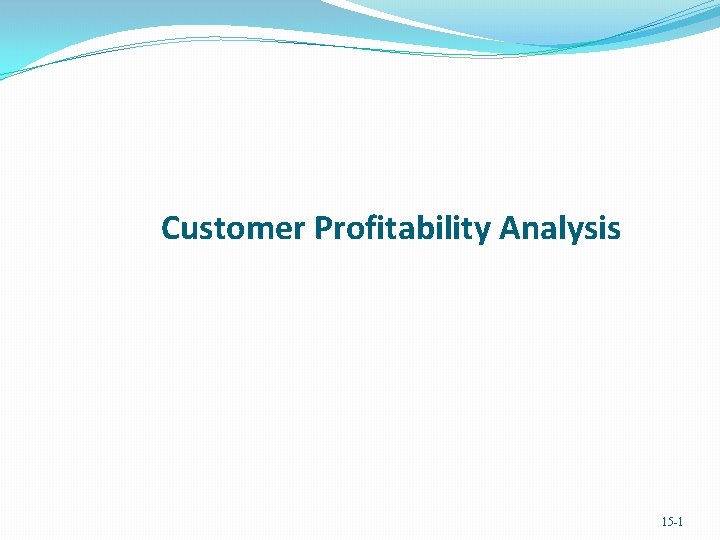 Customer Profitability Analysis

15-1